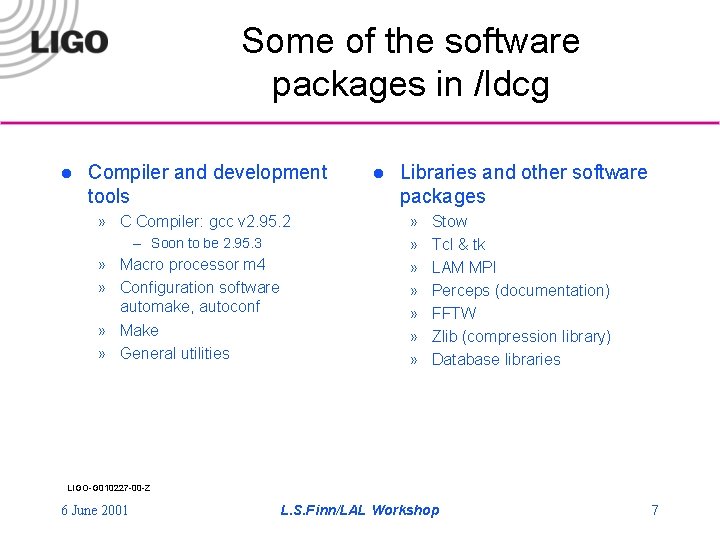 LIGO

Some of the software packages in /ldcg

● Compiler and development tools
» C Compiler: gcc v2.95.2
– Soon to be 2.95.3
» Macro processor m4
» Configuration software automake, autoconf
» Make
» General utilities

● Libraries and other software packages
» Stow
» Tcl & tk
» LAM MPI
» Perceps (documentation)
» FFTW
» Zlib (compression library)
» Database libraries

LIGO-G010227-00-Z

6 June 2001

L.S.Finn/LAL Workshop

7